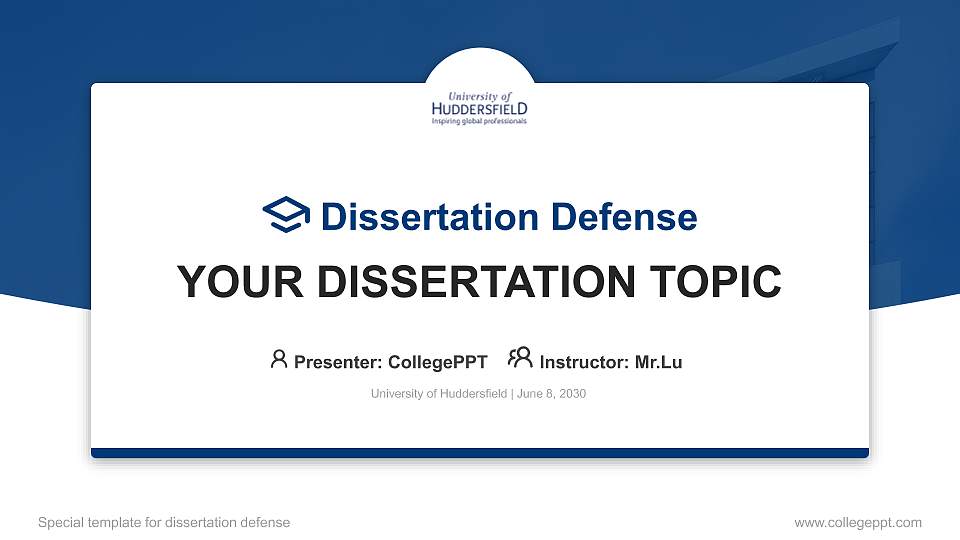 University of
HUDDERSFIELD
Inspiring global professionals

Dissertation Defense

YOUR DISSERTATION TOPIC

Presenter: CollegePPT Instructor: Mr.Lu

University of Huddersfield | June 8, 2030

Special template for dissertation defense

www.collegeppt.com